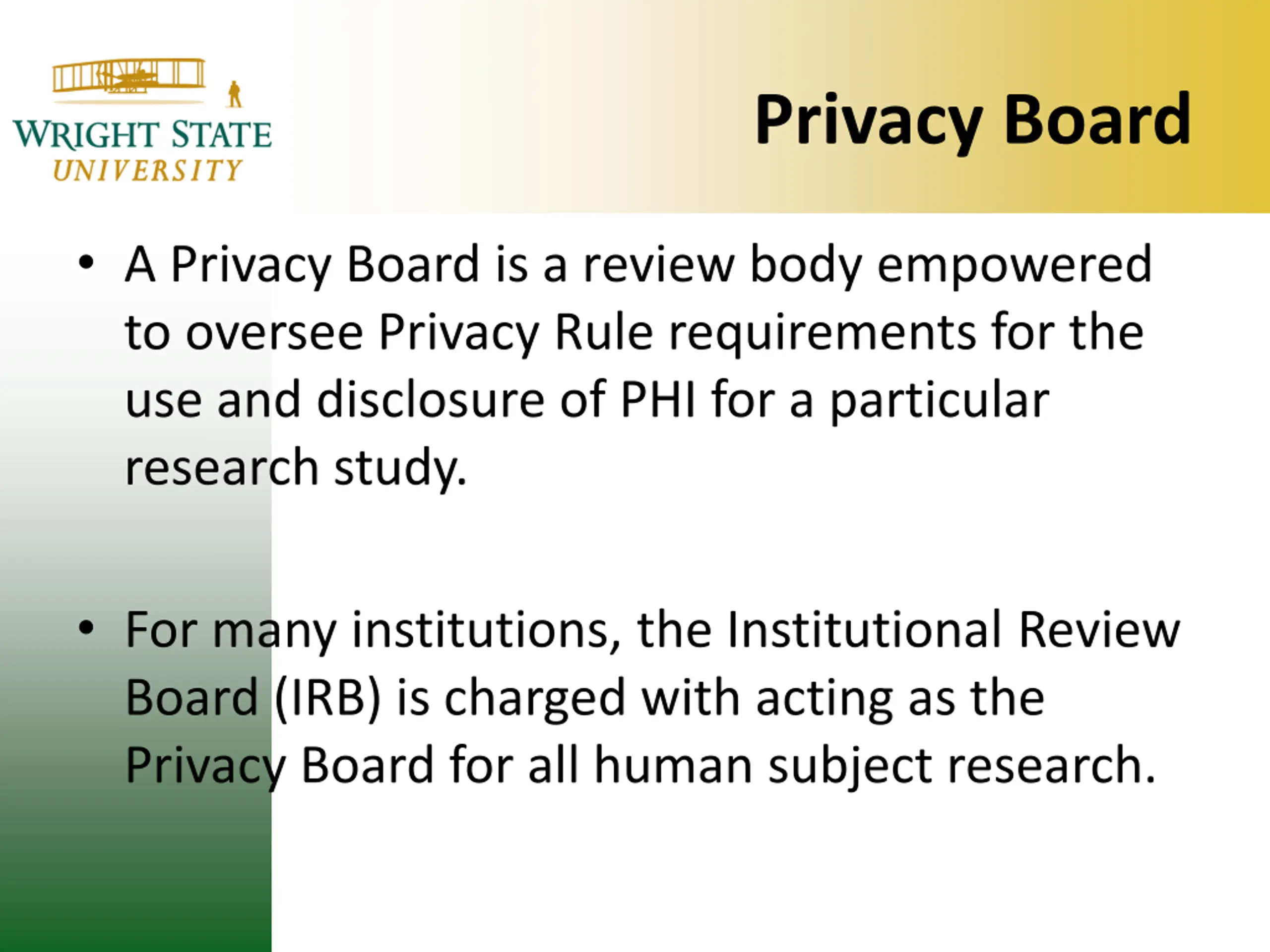 WRIGHT STATE
UNIVERSITY

Privacy Board

• A Privacy Board is a review body empowered to oversee Privacy Rule requirements for the use and disclosure of PHI for a particular research study.

• For many institutions, the Institutional Review Board (IRB) is charged with acting as the Privacy Board for all human subject research.